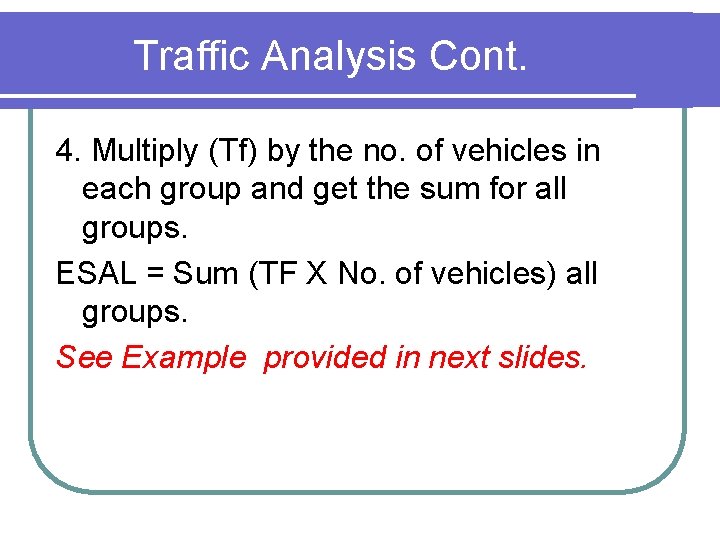 Traffic Analysis Cont.

4. Multiply (Tf) by the no. of vehicles in each group and get the sum for all groups.

ESAL = Sum (TF X No. of vehicles) all groups.

See Example  provided in next slides.